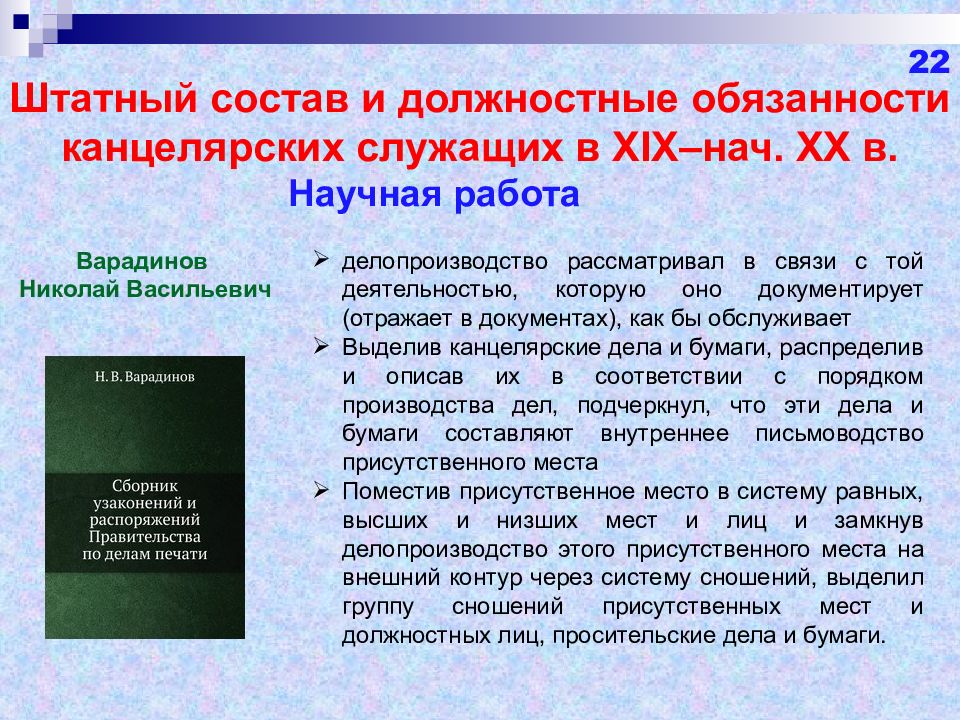 22

Штатный состав и должностные обязанности канцелярских служащих в XIX–нач. XX в.

Научная работа

Варадинов Николай Васильевич

Н. В. Варадинов

Сборник узаконений и распоряжений Правительства по делам печати

➢ делопроизводство рассматривал в связи с той деятельностью, которую оно документирует (отражает в документах), как бы обслуживает
➢ Выделив канцелярские дела и бумаги, распределив и описав их в соответствии с порядком производства дел, подчеркнул, что эти дела и бумаги составляют внутреннее письмоводство присутственного места
➢ Поместив присутственное место в систему равных, высших и низших мест и лиц и замкнув делопроизводство этого присутственного места на внешний контур через систему сношений, выделил группу сношений присутственных мест и должностных лиц, просительские дела и бумаги.